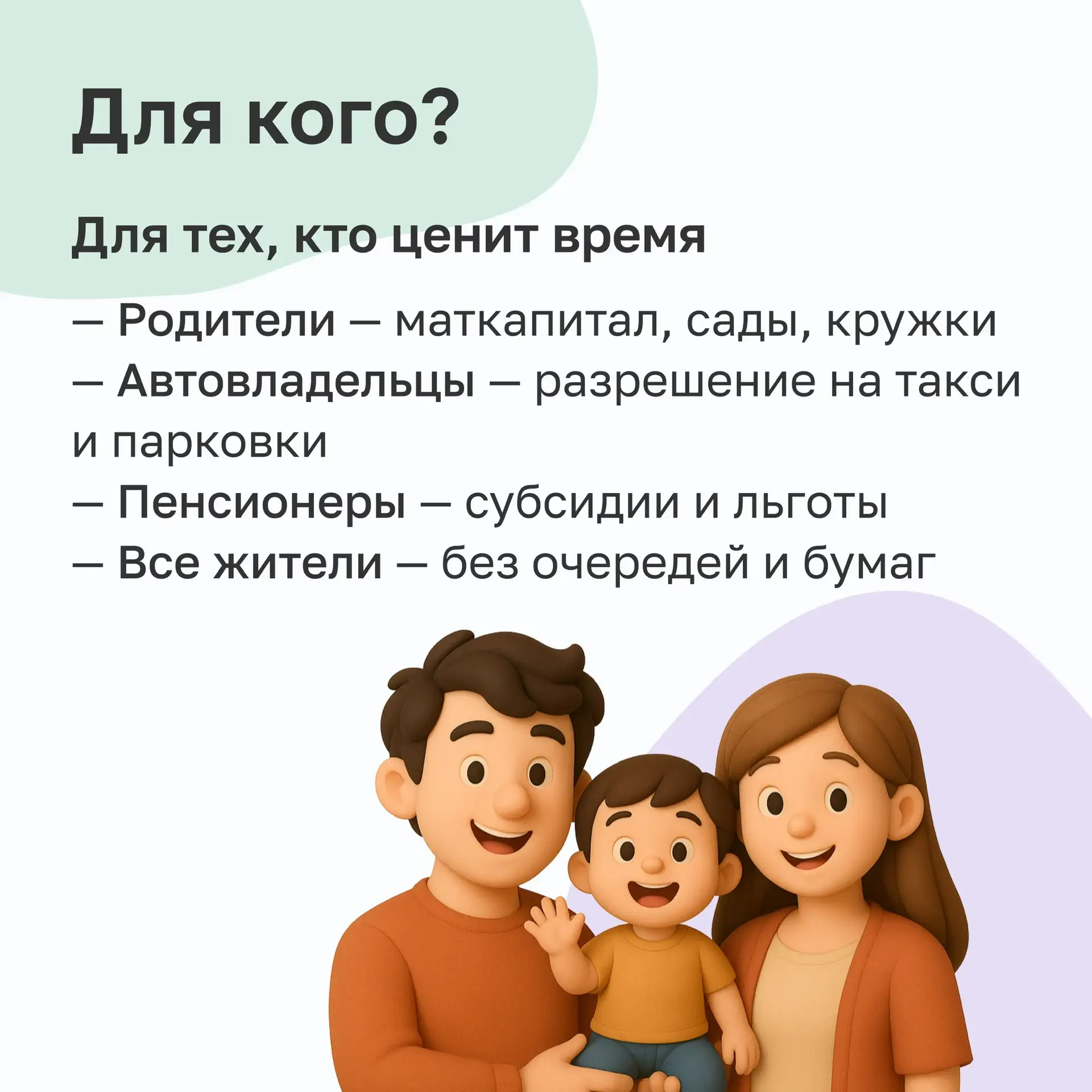 Для кого?

Для тех, кто ценит время

— Родители — маткапитал, сады, кружки
— Автовладельцы — разрешение на такси и парковки
— Пенсионеры — субсидии и льготы
— Все жители — без очередей и бумаг